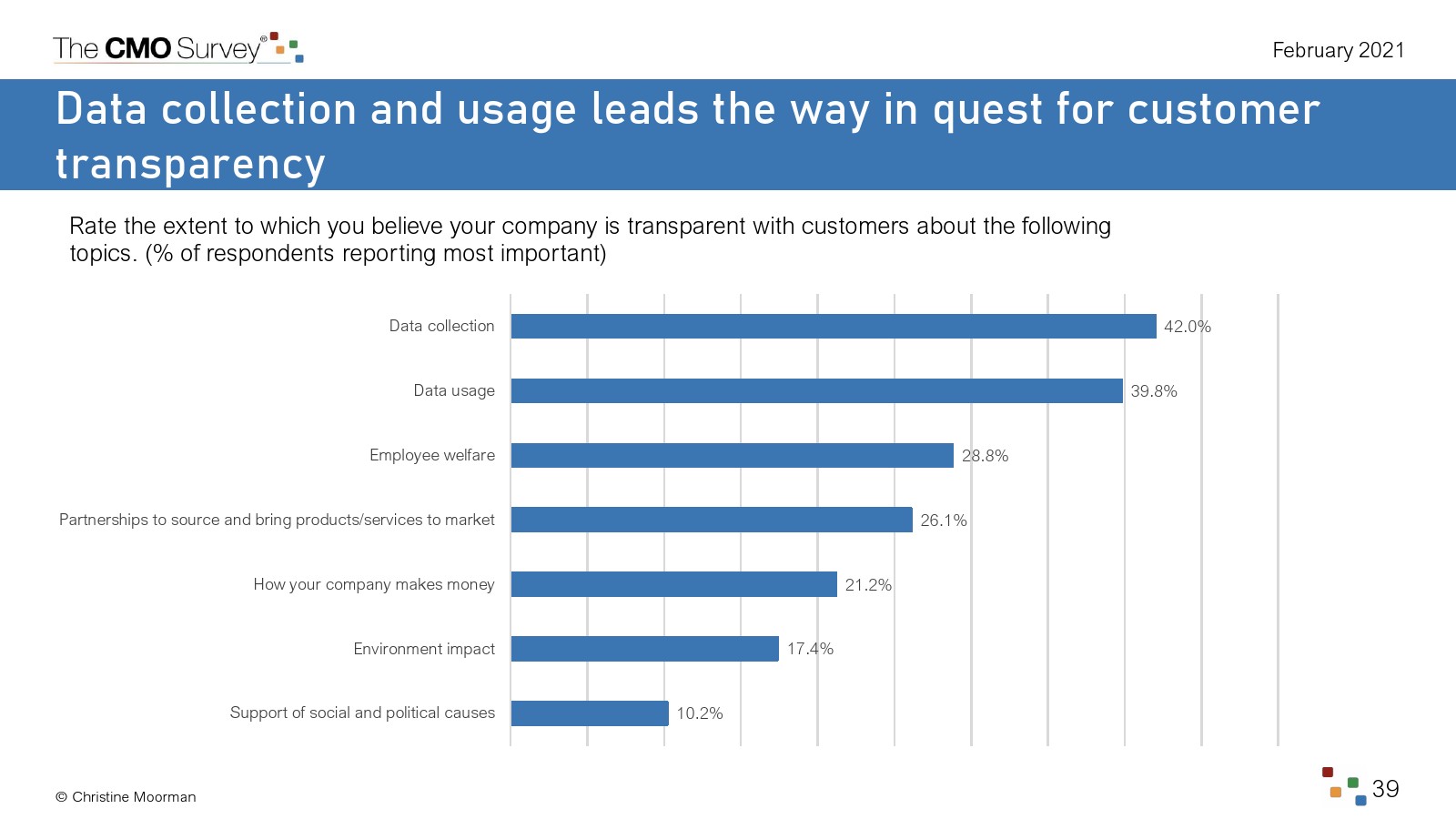 The CMO Survey®

February 2021

Data collection and usage leads the way in quest for customer transparency

Rate the extent to which you believe your company is transparent with customers about the following topics. (% of respondents reporting most important)

Data collection 42.0%

Data usage 39.8%

Employee welfare 28.8%

Partnerships to source and bring products/services to market 26.1%

How your company makes money 21.2%

Environment impact 17.4%

Support of social and political causes 10.2%

© Christine Moorman

39